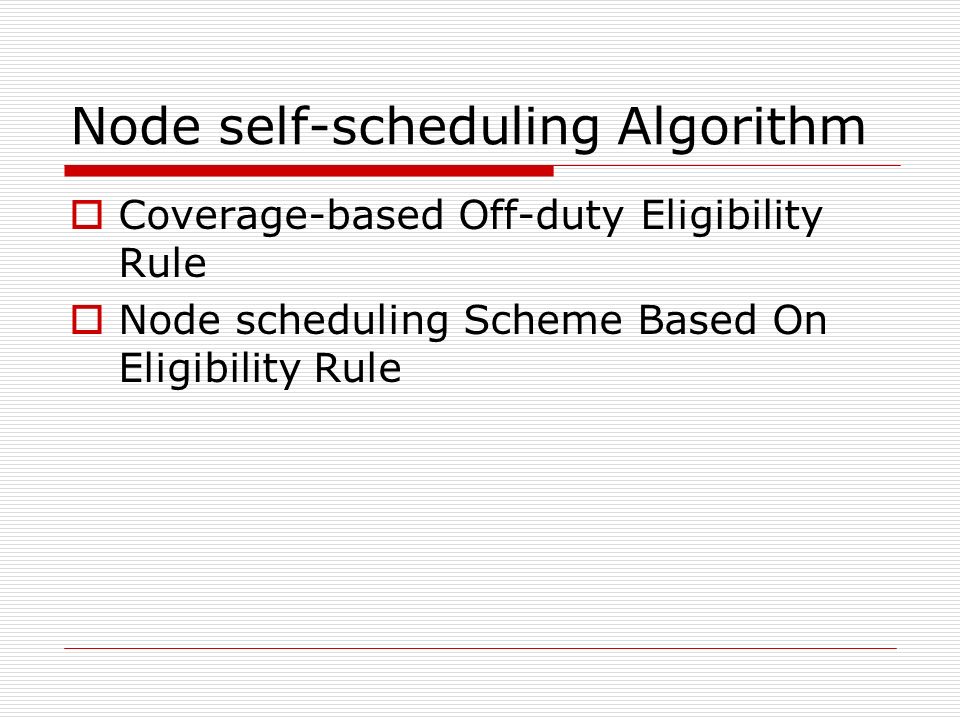 Node self-scheduling Algorithm

Coverage-based Off-duty Eligibility Rule

Node scheduling Scheme Based On Eligibility Rule